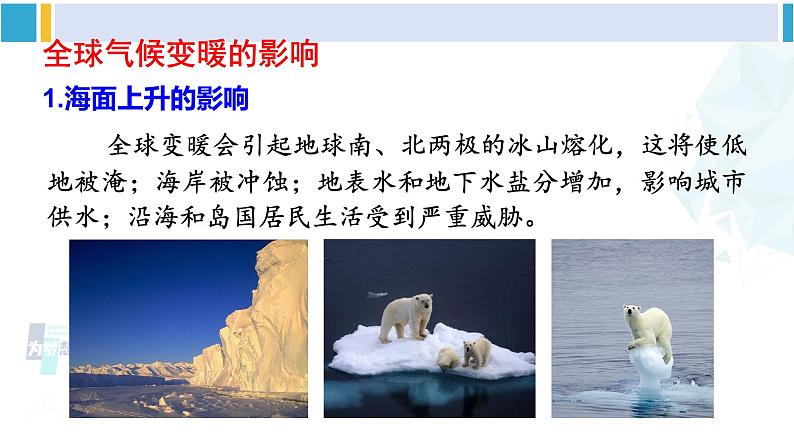 全球气候变暖的影响

1.海面上升的影响

全球变暖会引起地球南、北两极的冰山熔化，这将使低地被淹；海岸被冲蚀；地表水和地下水盐分增加，影响城市供水；沿海和岛国居民生活受到严重威胁。